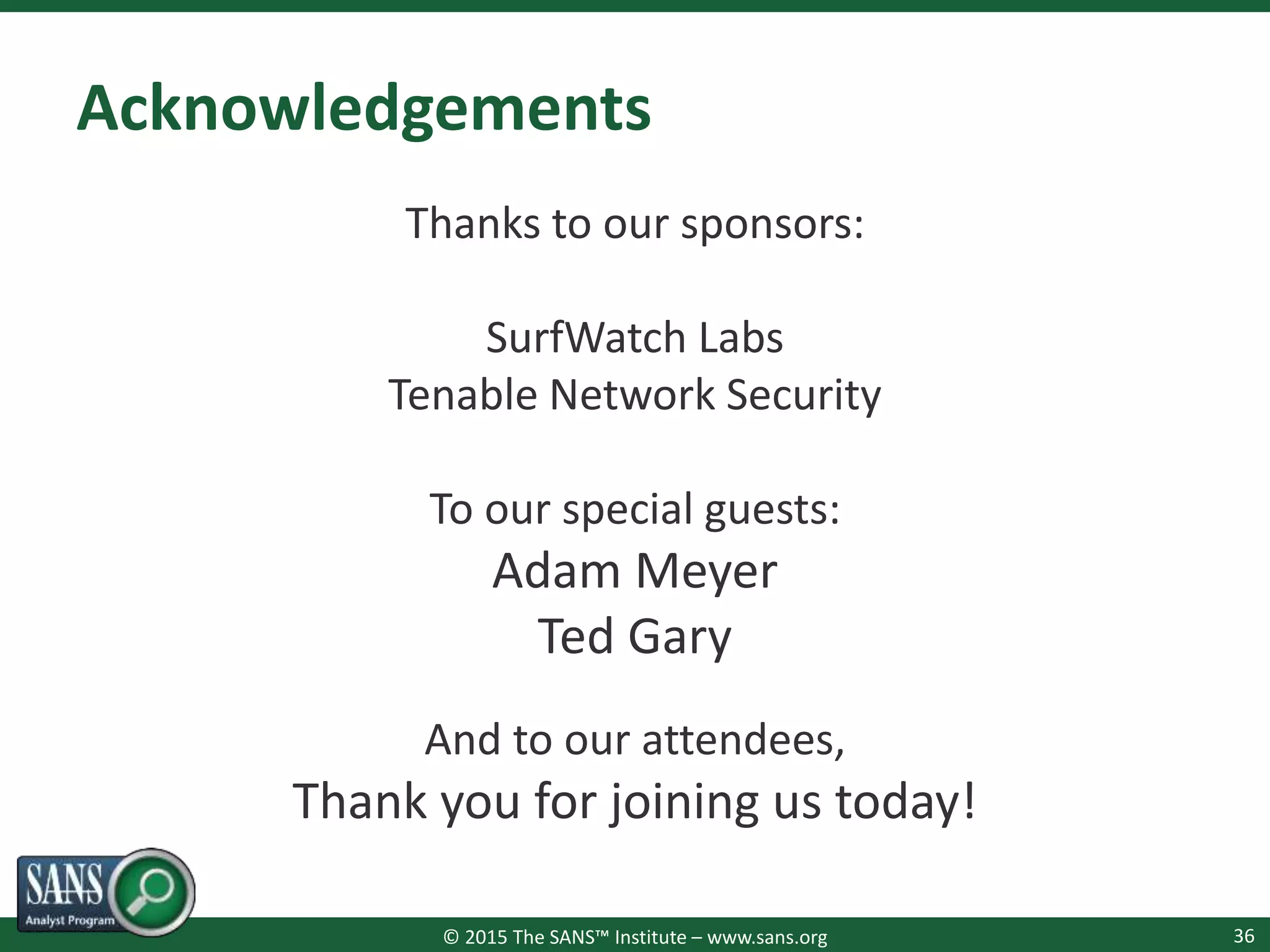 Acknowledgements

Thanks to our sponsors:

SurfWatch Labs
Tenable Network Security

To our special guests:
Adam Meyer
Ted Gary

And to our attendees,
Thank you for joining us today!

SANS
Analyst Program

© 2015 The SANS™ Institute – www.sans.org

36